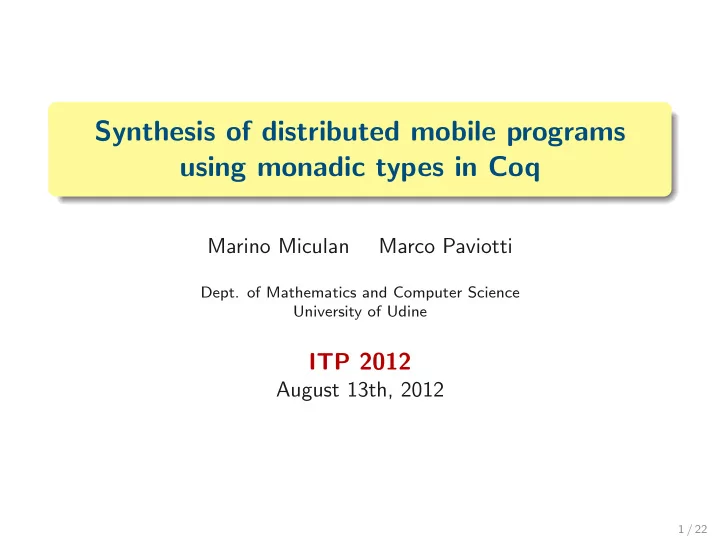 Synthesis of distributed mobile programs using monadic types in Coq

Marino Miculan    Marco Paviotti

Dept. of Mathematics and Computer Science
University of Udine

ITP 2012
August 13th, 2012

1 / 22